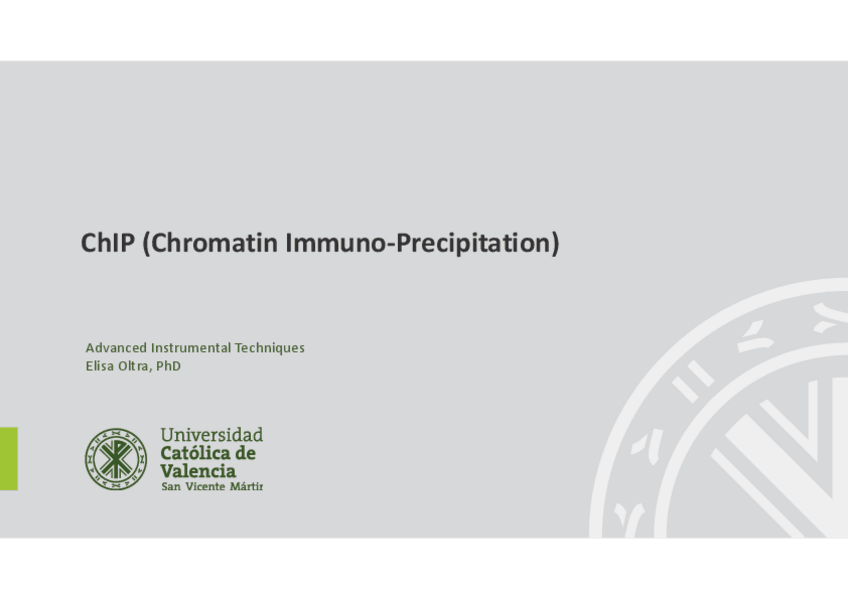 ChIP (Chromatin Immuno-Precipitation)

Advanced Instrumental Techniques
Elisa Oltra, PhD

Universidad
Católica de
Valencia
San Vicente Mártir